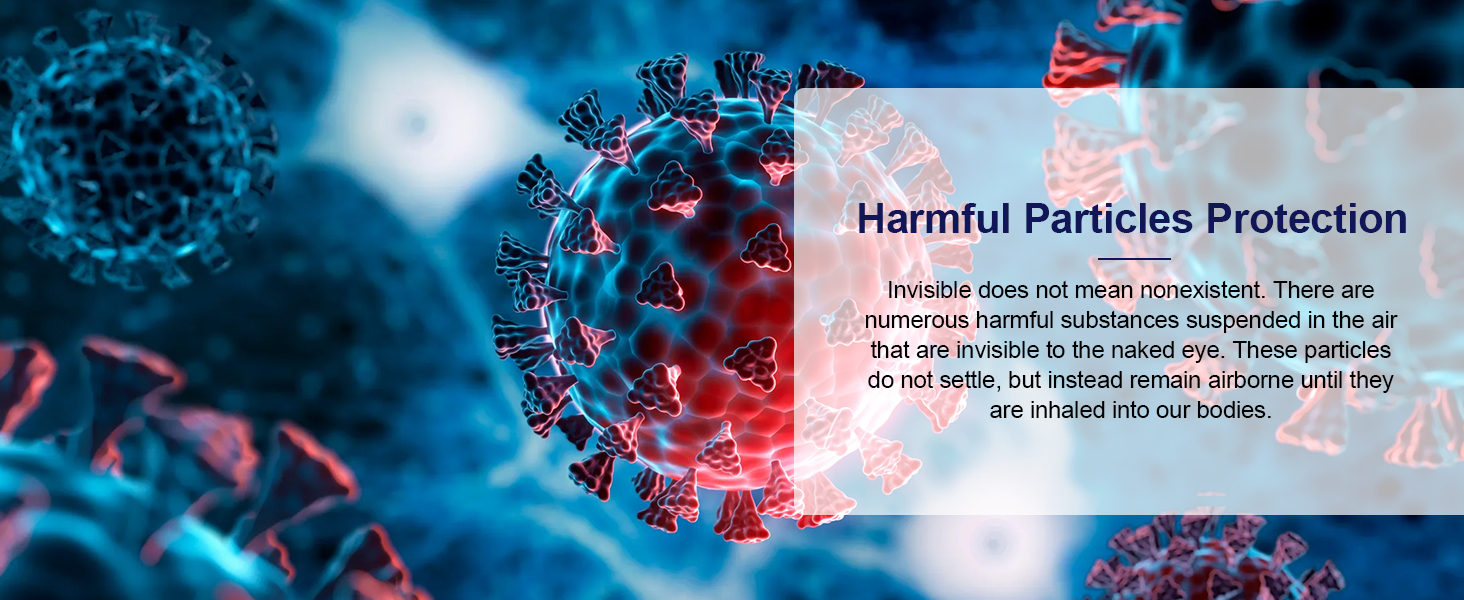 Harmful Particles Protection

Invisible does not mean nonexistent. There are numerous harmful substances suspended in the air that are invisible to the naked eye. These particles do not settle, but instead remain airborne until they are inhaled into our bodies.